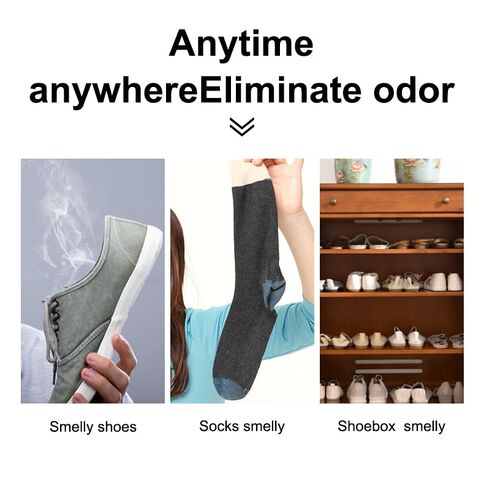 Anytime anywhereEliminate odor

Smelly shoes

Socks smelly

Shoebox smelly